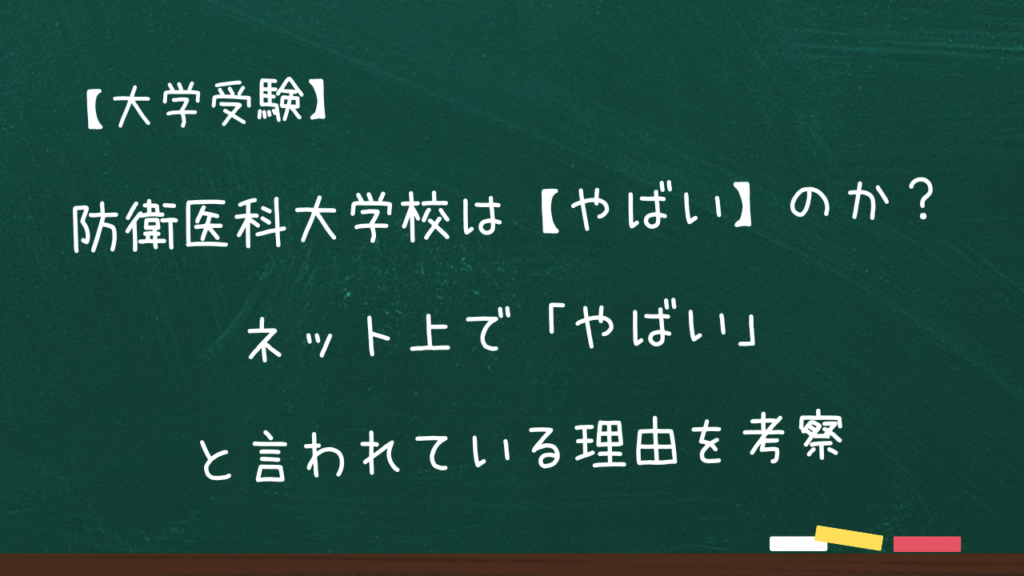 【大学受験】

防衛医科大学校は【やばい】のか？

ネット上で「やばい」

と言われている理由を考察